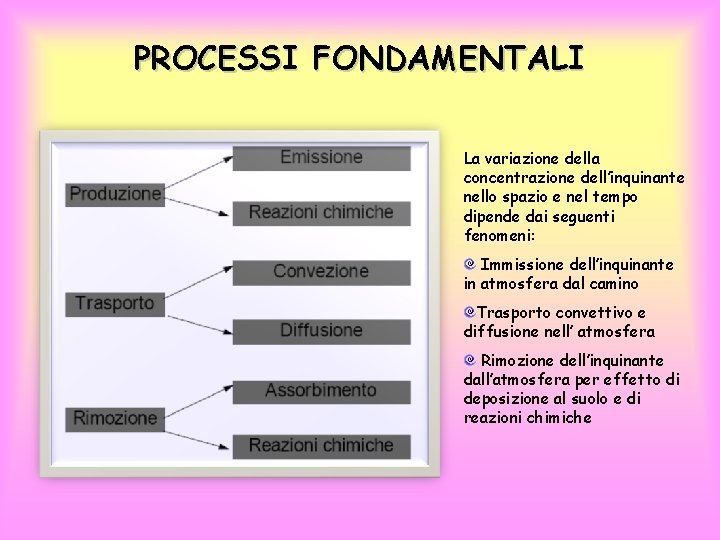 PROCESSI FONDAMENTALI

Produzione

Emissione

Reazioni chimiche

Trasporto

Convezione

Diffusione

Rimozione

Assorbimento

Reazioni chimiche

La variazione della concentrazione dell'inquinante nello spazio e nel tempo dipende dai seguenti fenomeni:

Immissione dell'inquinante in atmosfera dal camino

Trasporto convettivo e diffusione nell' atmosfera

Rimozione dell'inquinante dall'atmosfera per effetto di deposizione al suolo e di reazioni chimiche